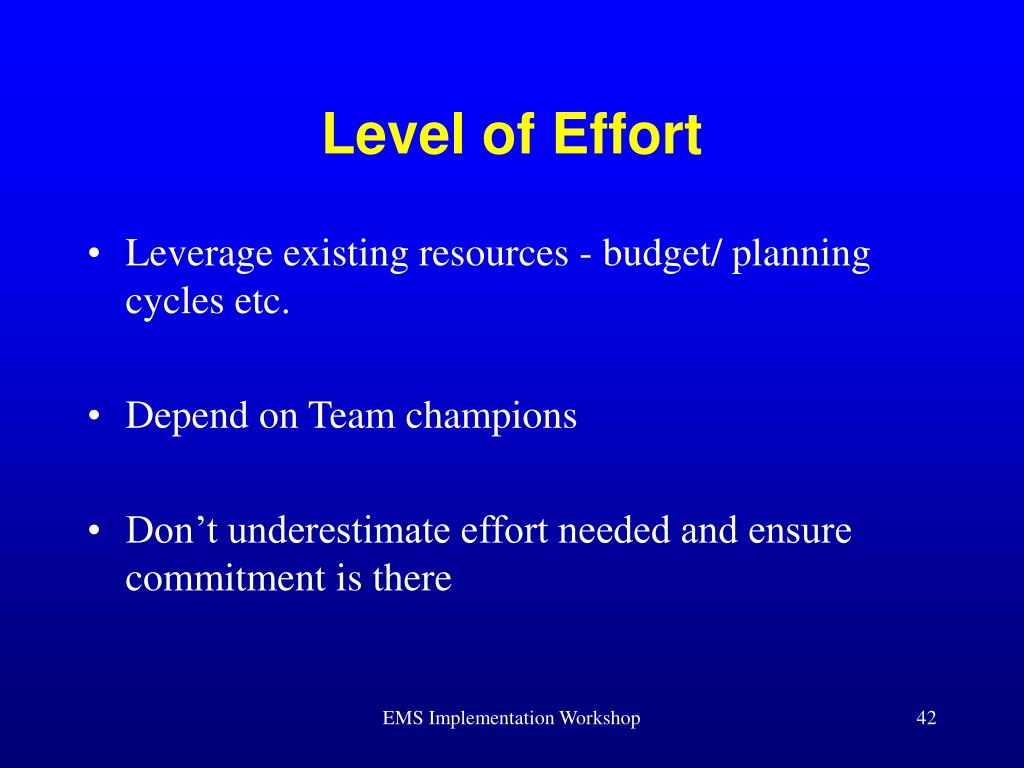 Level of Effort

• Leverage existing resources - budget/ planning cycles etc.

• Depend on Team champions

• Don’t underestimate effort needed and ensure commitment is there

EMS Implementation Workshop

42